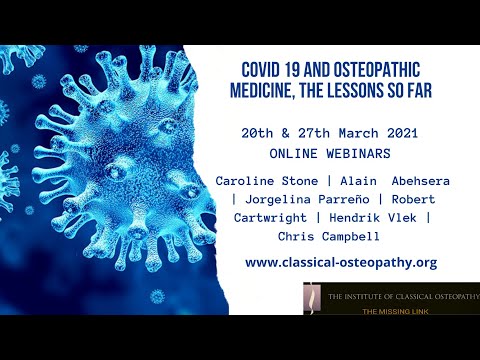 COVID 19 AND OSTEOPATHIC MEDICINE, THE LESSONS SO FAR

20th & 27th March 2021
ONLINE WEBINARS

Caroline Stone | Alain Abehsera | Jorgelina Parreño | Robert Cartwright | Hendrik Vlek | Chris Campbell

www.classical-osteopathy.org

THE INSTITUTE OF CLASSICAL OSTEOPATHY
THE MISSING LINK